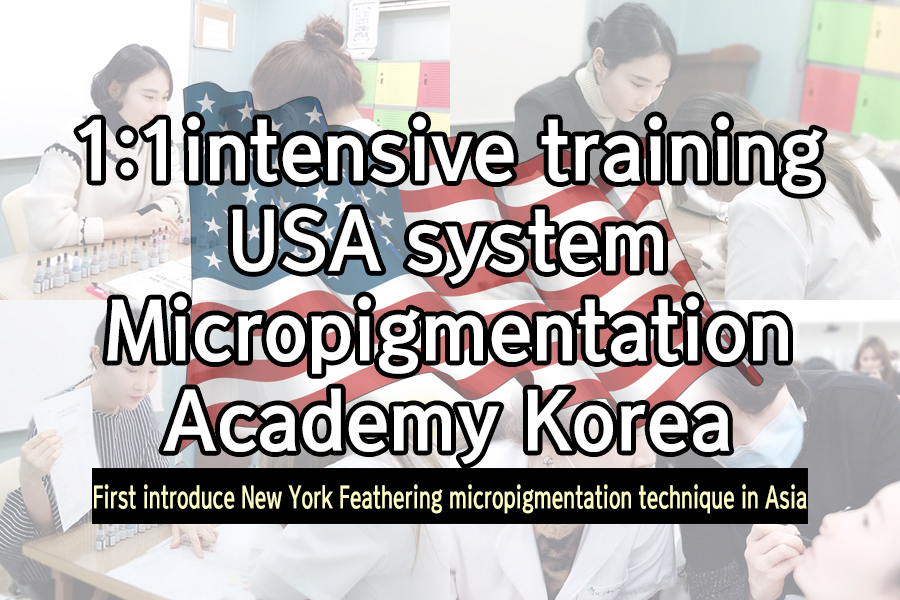 1:1intensive training
USA system
Micropigmentation
Academy Korea

First introduce New York Feathering micropigmentation technique in Asia